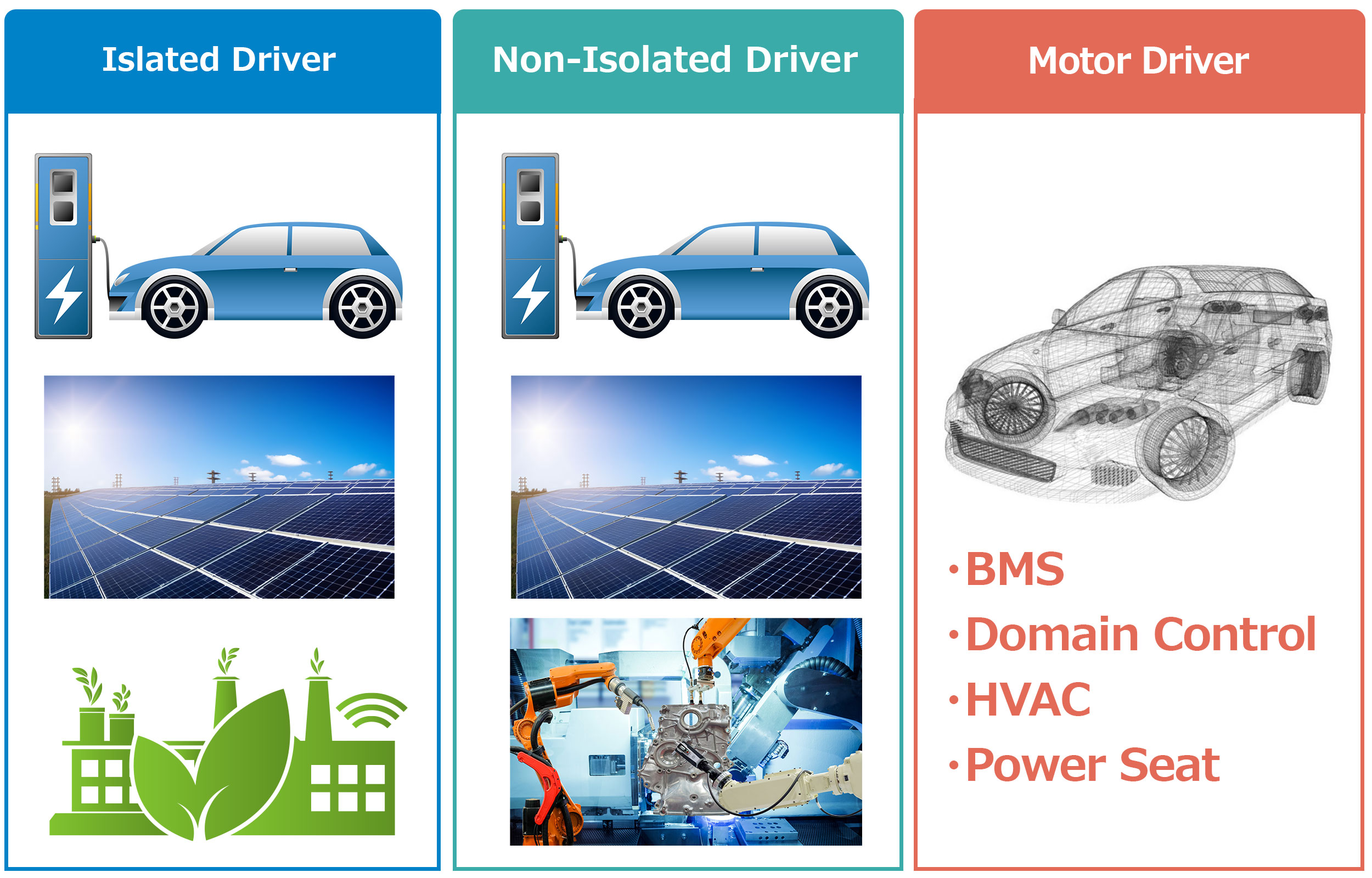 Islated Driver

Non-Isolated Driver

Motor Driver

・BMS
・Domain Control
・HVAC
・Power Seat